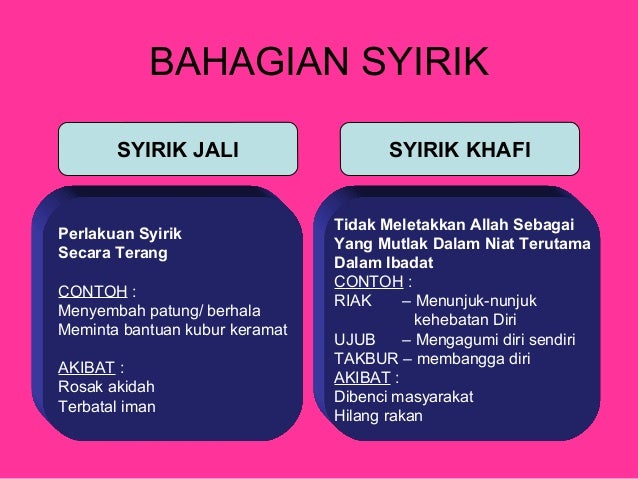 BAHAGIAN SYIRIK

SYIRIK JALI

Perlakuan Syirik Secara Terang

CONTOH :
Menyembah patung/ berhala
Meminta bantuan kubur keramat

AKIBAT :
Rosak akidah
Terbatal iman

SYIRIK KHAFI

Tidak Meletakkan Allah Sebagai Yang Mutlak Dalam Niat Terutama Dalam Ibadat
CONTOH :
RIAK – Menunjuk-nunjuk kehebatan Diri
UJUB – Mengagumi diri sendiri
TAKBUR – membangga diri
AKIBAT :
Dibenci masyarakat
Hilang rakan